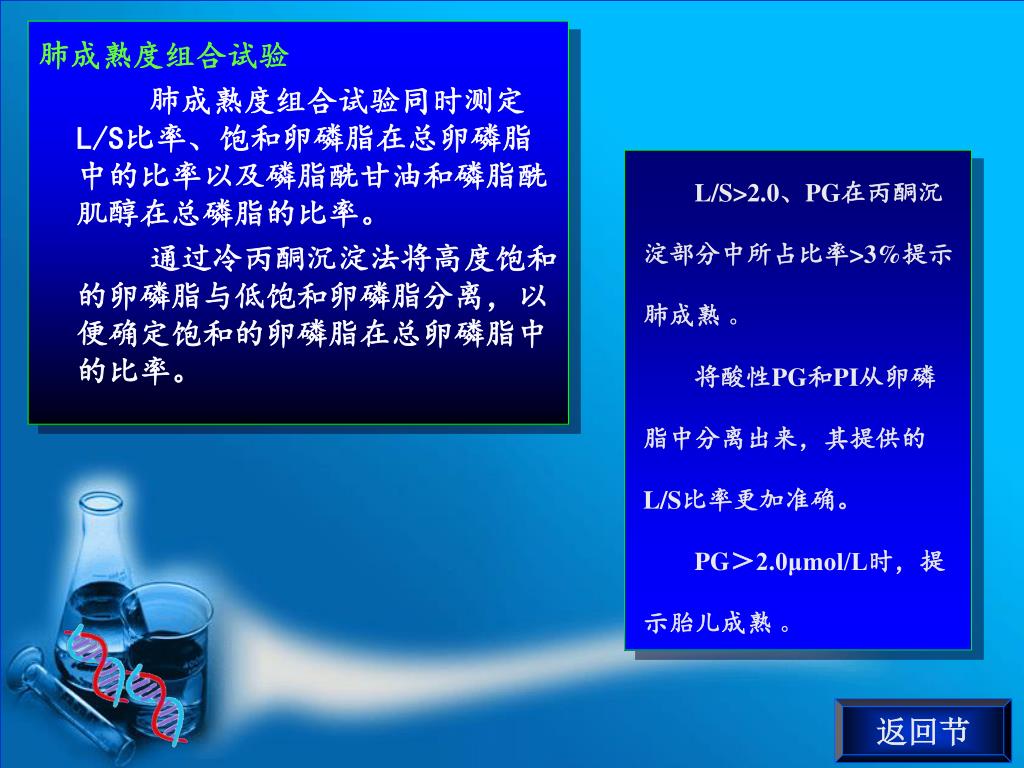 肺成熟度组合试验

肺成熟度组合试验同时测定L/S比率、饱和卵磷脂在总卵磷脂中的比率以及磷脂酰甘油和磷脂酰肌醇在总磷脂的比率。

通过冷丙酮沉淀法将高度饱和的卵磷脂与低饱和卵磷脂分离，以便确定饱和的卵磷脂在总卵磷脂中的比率。

L/S>2.0、PG在丙酮沉淀部分中所占比率>3%提示肺成熟 。

将酸性PG和PI从卵磷脂中分离出来，其提供的L/S比率更加准确。

PG＞2.0μmol/L时，提示胎儿成熟 。

返回节